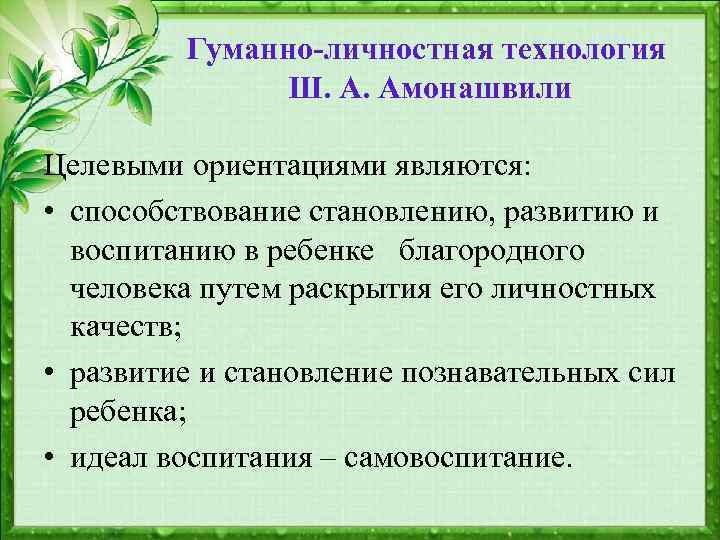 Гуманно-личностная технология Ш. А. Амонашвили

Целевыми ориентациями являются:

• способствование становлению, развитию и воспитанию в ребенке благородного человека путем раскрытия его личностных качеств;

• развитие и становление познавательных сил ребенка;

• идеал воспитания – самовоспитание.